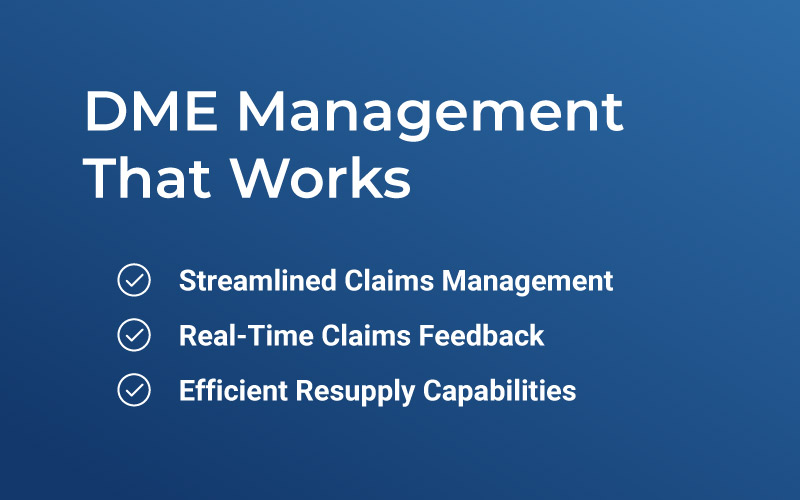 DME Management That Works

Streamlined Claims Management

Real-Time Claims Feedback

Efficient Resupply Capabilities